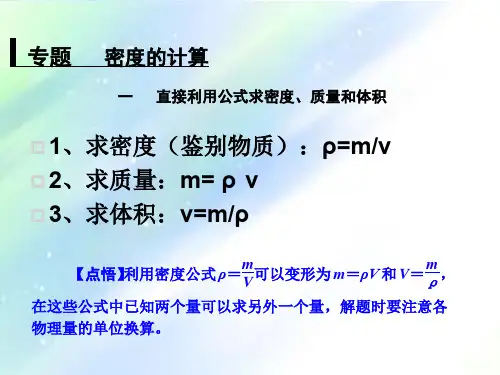 专题　密度的计算

一　直接利用公式求密度、质量和体积

1、求密度（鉴别物质）：ρ=m/v

2、求质量：m= ρ v

3、求体积：v=m/ρ

【点悟】利用密度公式$\rho=\frac{m}{V}$可以变形为$m=\rho V$和$V=\frac{m}{\rho}$，在这些公式中已知两个量可以求另外一个量，解题时要注意各物理量的单位换算。